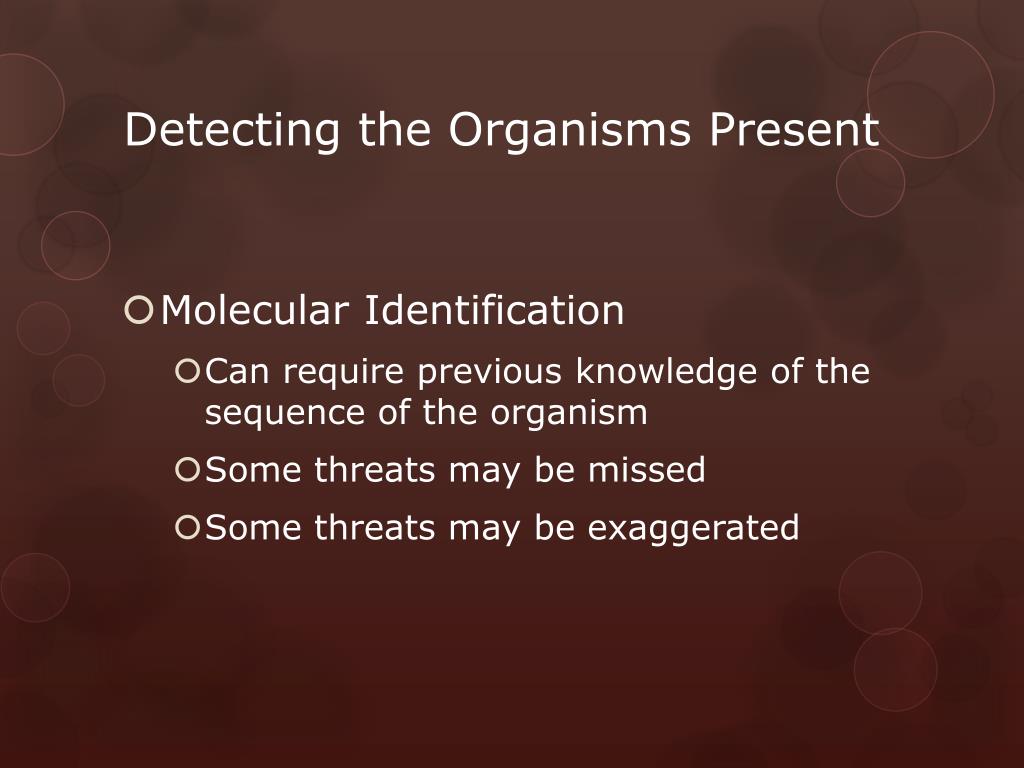 Detecting the Organisms Present

Molecular Identification

Can require previous knowledge of the sequence of the organism

Some threats may be missed

Some threats may be exaggerated